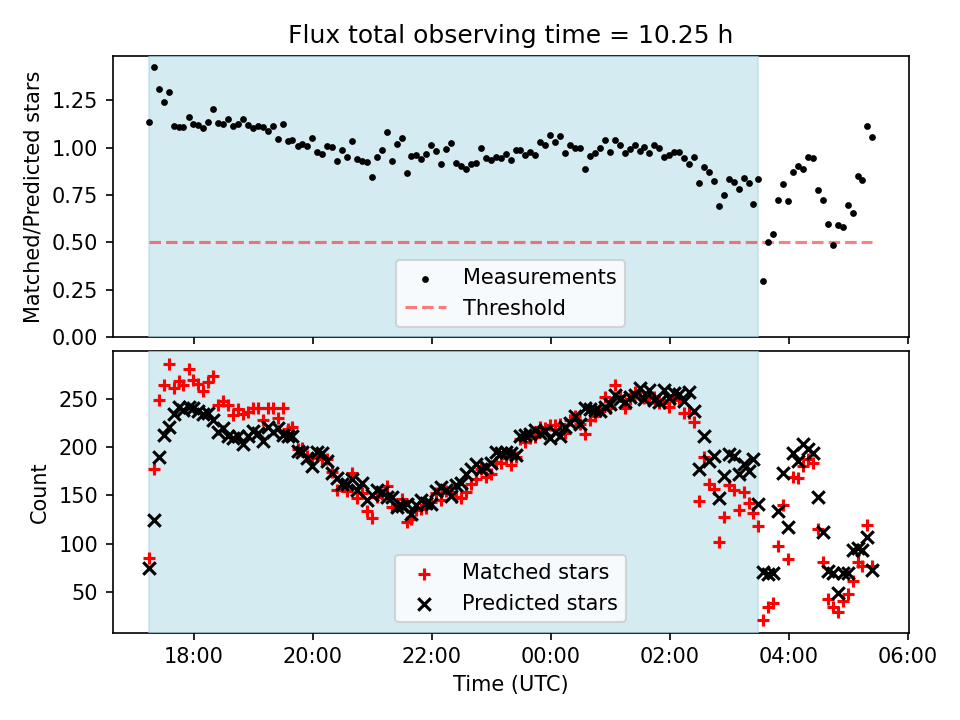 Flux total observing time = 10.25 h

Matched/Predicted stars

1.25
1.00
0.75
0.50
0.25
0.00

Measurements
Threshold

Count

250
200
150
100
50

Matched stars
Predicted stars

18:00
20:00
22:00
00:00
02:00
04:00
06:00

Time (UTC)